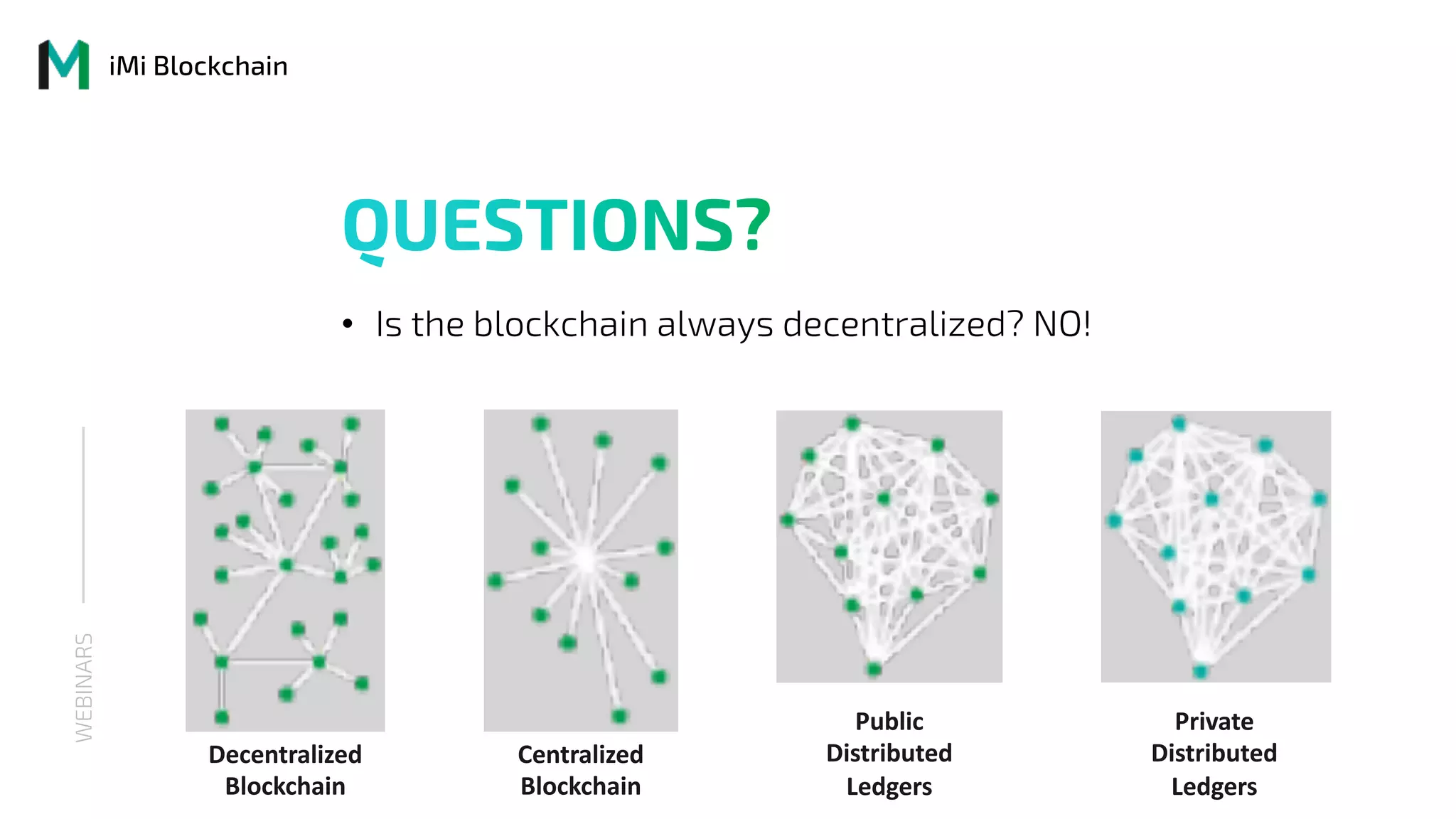 iMi Blockchain

QUESTIONS?

• Is the blockchain always decentralized? NO!

WEBINARS

Decentralized Blockchain

Centralized Blockchain

Public Distributed Ledgers

Private Distributed Ledgers